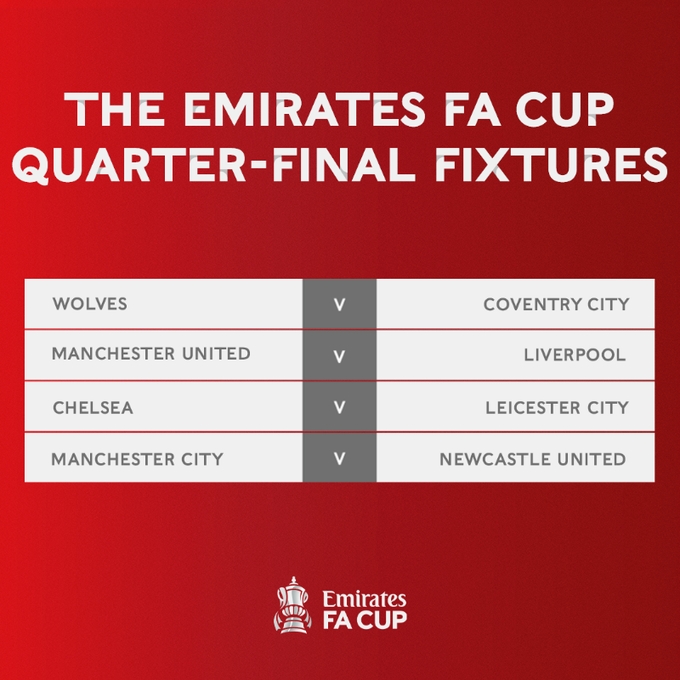 THE EMIRATES FA CUP QUARTER-FINAL FIXTURES

| | | |
|---|---|---|
| WOLVES | V | COVENTRY CITY |
| MANCHESTER UNITED | V | LIVERPOOL |
| CHELSEA | V | LEICESTER CITY |
| MANCHESTER CITY | V | NEWCASTLE UNITED |

Emirates FA CUP